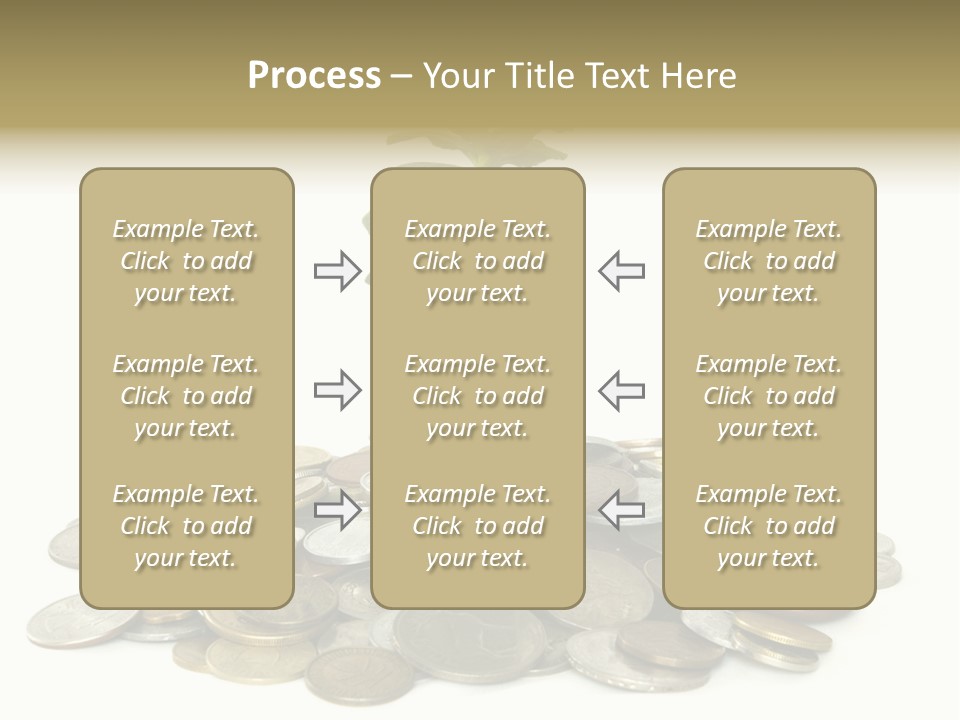 Process – Your Title Text Here

Example Text. Click to add your text.

Example Text. Click to add your text.

Example Text. Click to add your text.

Example Text. Click to add your text.

Example Text. Click to add your text.

Example Text. Click to add your text.

Example Text. Click to add your text.

Example Text. Click to add your text.

Example Text. Click to add your text.